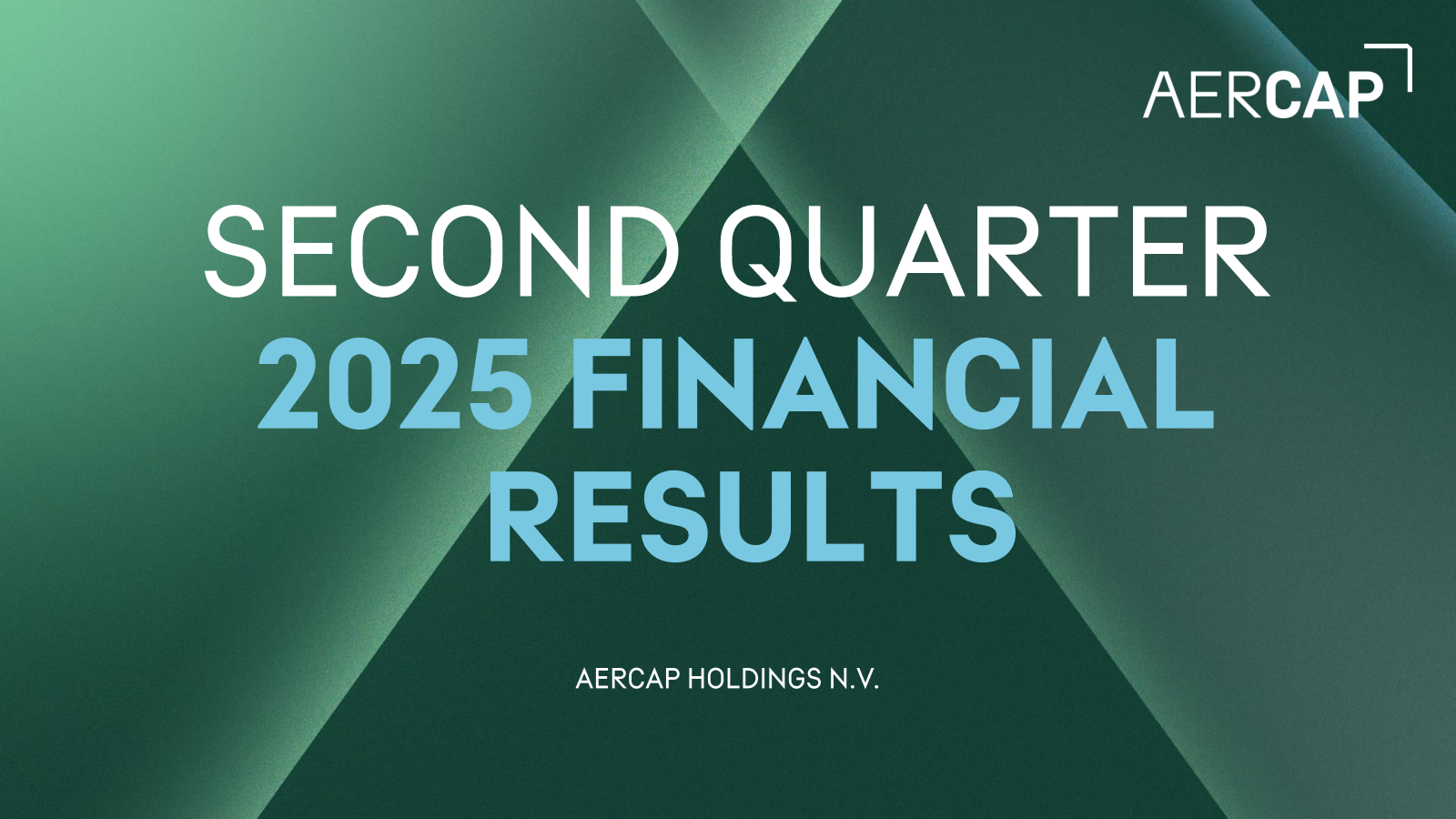 AERCAP

SECOND QUARTER
2025 FINANCIAL RESULTS

AERCAP HOLDINGS N.V.